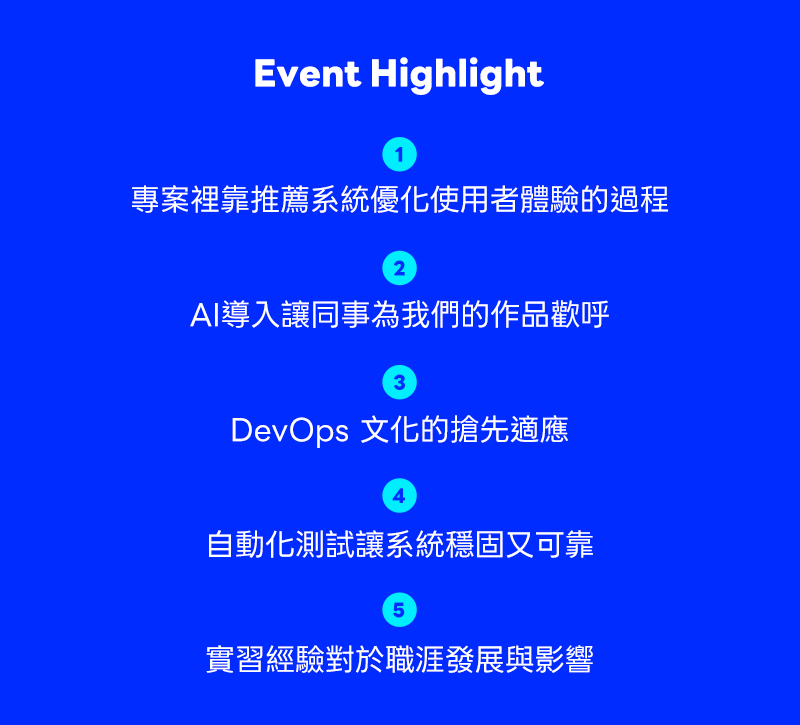 Event Highlight

1

專案裡靠推薦系統優化使用者體驗的過程

2

AI導入讓同事為我們的作品歡呼

3

DevOps 文化的搶先適應

4

自動化測試讓系統穩固又可靠

5

實習經驗對於職涯發展與影響